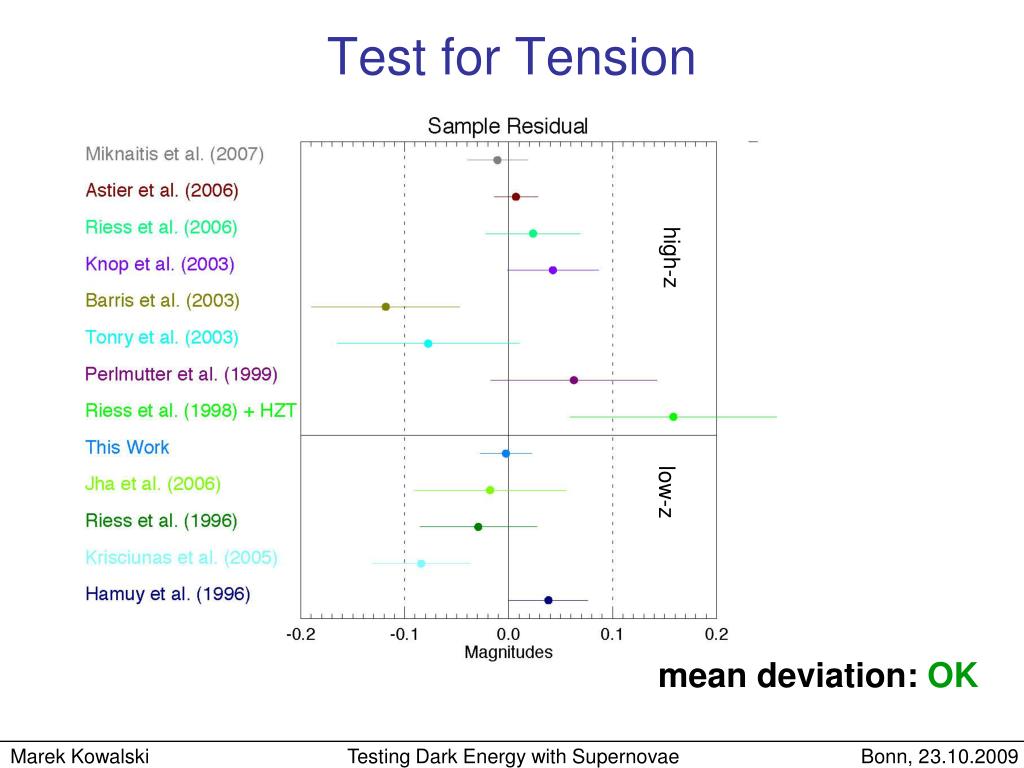 Test for Tension

Sample Residual

Miknaitis et al. (2007)
Astier et al. (2006)
Riess et al. (2006)
Knop et al. (2003)
Barris et al. (2003)
Tonry et al. (2003)
Perlmutter et al. (1999)
Riess et al. (1998) + HZT
This Work
Jha et al. (2006)
Riess et al. (1996)
Krisciunas et al. (2005)
Hamuy et al. (1996)

high-z

low-z

-0.2 -0.1 0.0 0.1 0.2
Magnitudes

mean deviation: OK

Marek Kowalski Testing Dark Energy with Supernovae Bonn, 23.10.2009